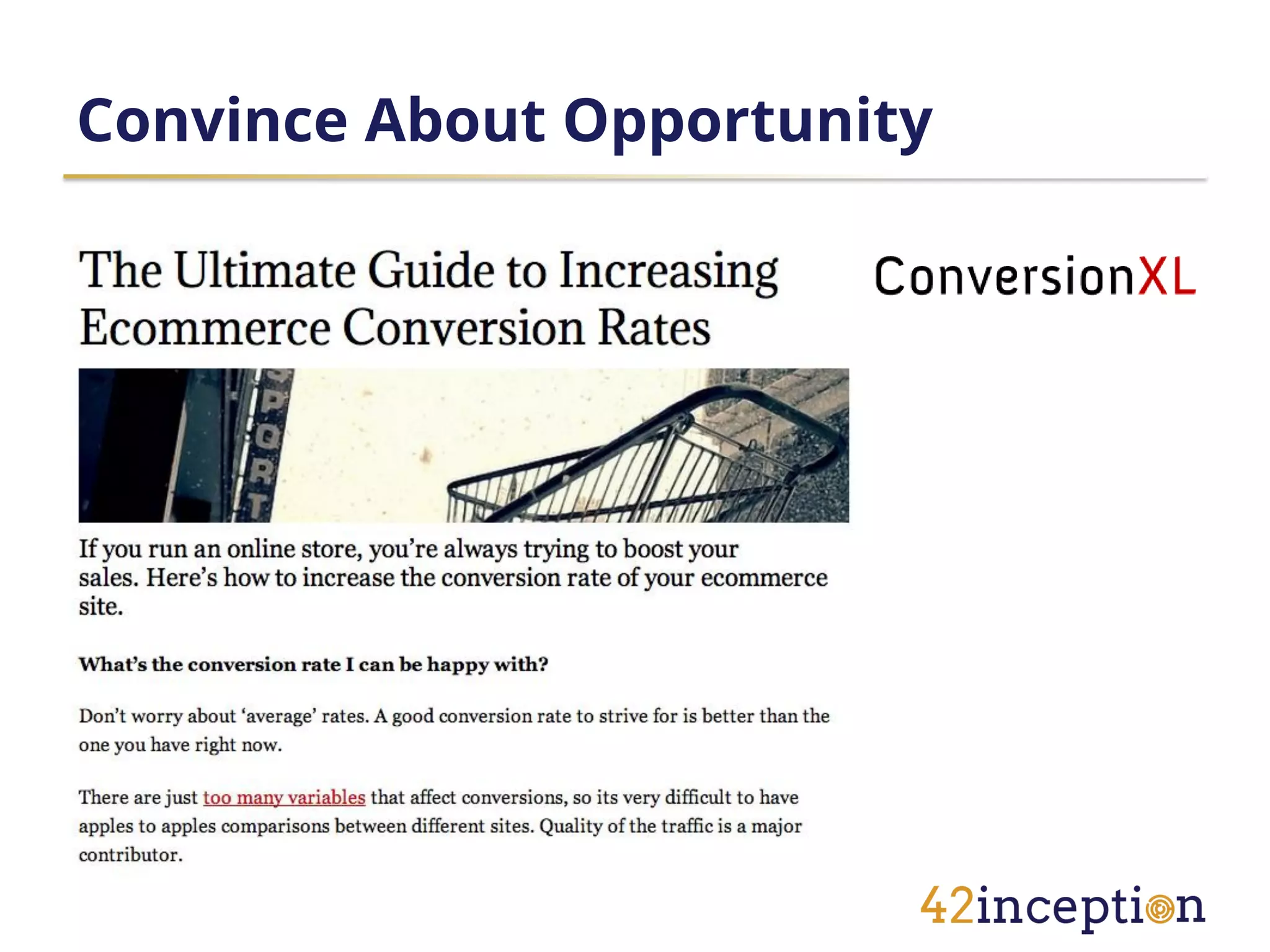 Convince About Opportunity

The Ultimate Guide to Increasing Ecommerce Conversion Rates

ConversionXL

SPORT

If you run an online store, you're always trying to boost your sales. Here's how to increase the conversion rate of your ecommerce site.

What's the conversion rate I can be happy with?

Don't worry about 'average' rates. A good conversion rate to strive for is better than the one you have right now.

There are just too many variables that affect conversions, so its very difficult to have apples to apples comparisons between different sites. Quality of the traffic is a major contributor.

42inception